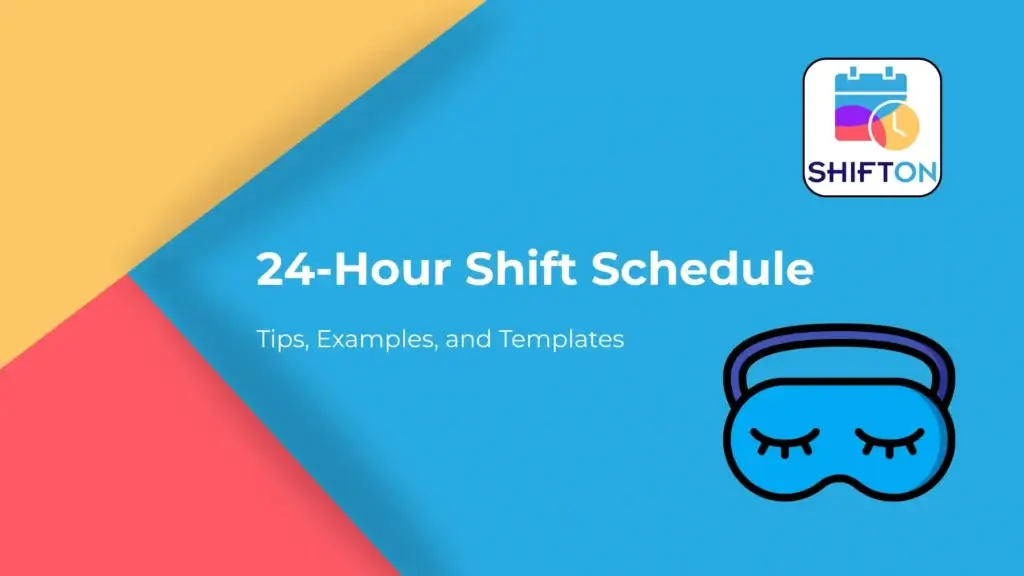 SHIFTON

24-Hour Shift Schedule

Tips, Examples, and Templates